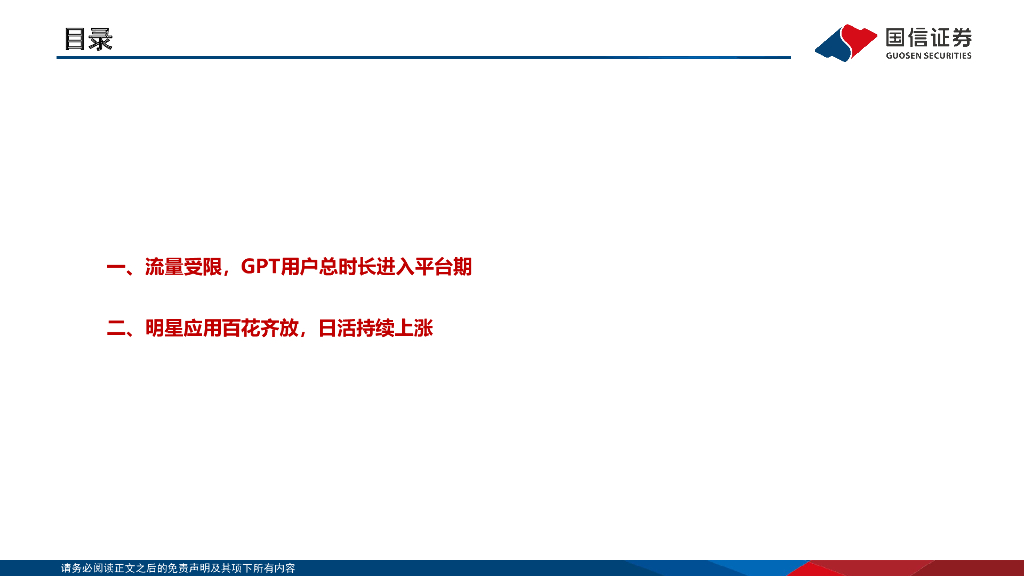 目录

国信证券
GUOSEN SECURITIES

一、流量受限，GPT用户总时长进入平台期

二、明星应用百花齐放，日活持续上涨

请务必阅读正文之后的免责声明及其项下所有内容